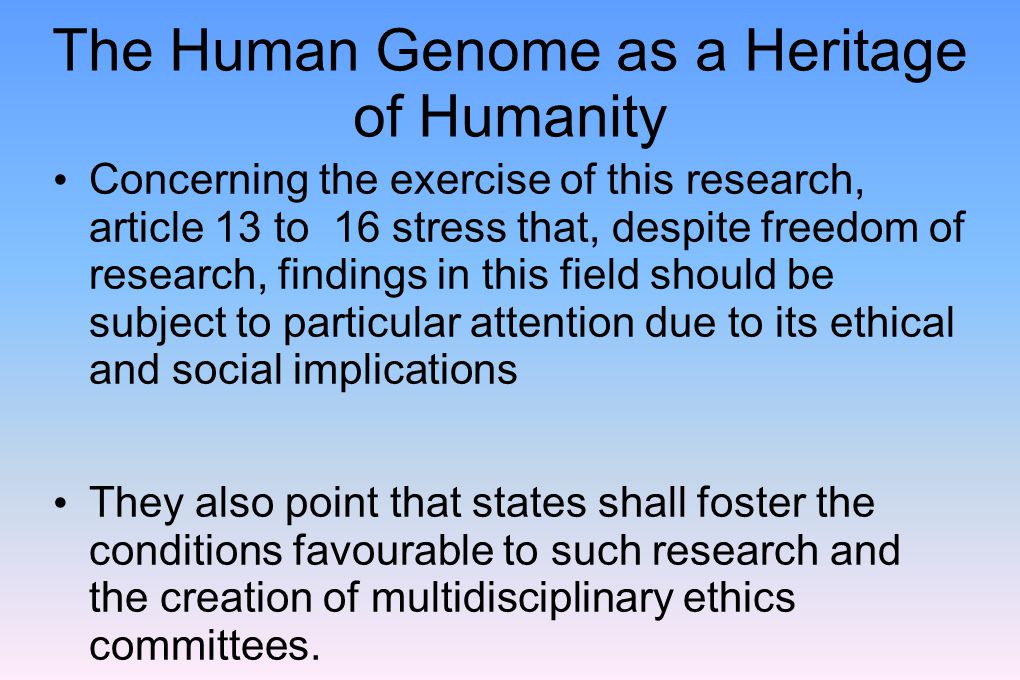 The Human Genome as a Heritage of Humanity

• Concerning the exercise of this research, article 13 to 16 stress that, despite freedom of research, findings in this field should be subject to particular attention due to its ethical and social implications

• They also point that states shall foster the conditions favourable to such research and the creation of multidisciplinary ethics committees.